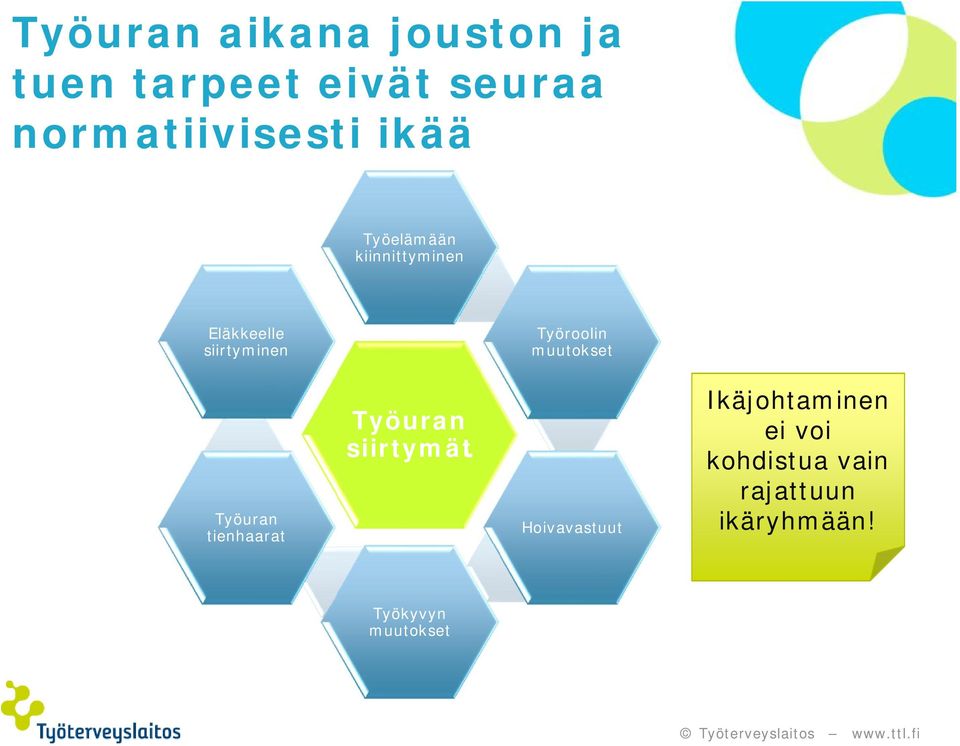 Työuran aikana jouston ja tuen tarpeet eivät seuraa normatiivisesti ikää

Työelämään kiinnittyminen

Eläkkeelle siirtyminen

Työroolin muutokset

Työuran siirtymät

Työuran tienhaarat

Hoivavastuut

Työkyvyn muutokset

Ikäjohtaminen ei voi kohdistua vain rajattuun ikäryhmään!

Työterveyslaitos

© Työterveyslaitos – www.ttl.fi